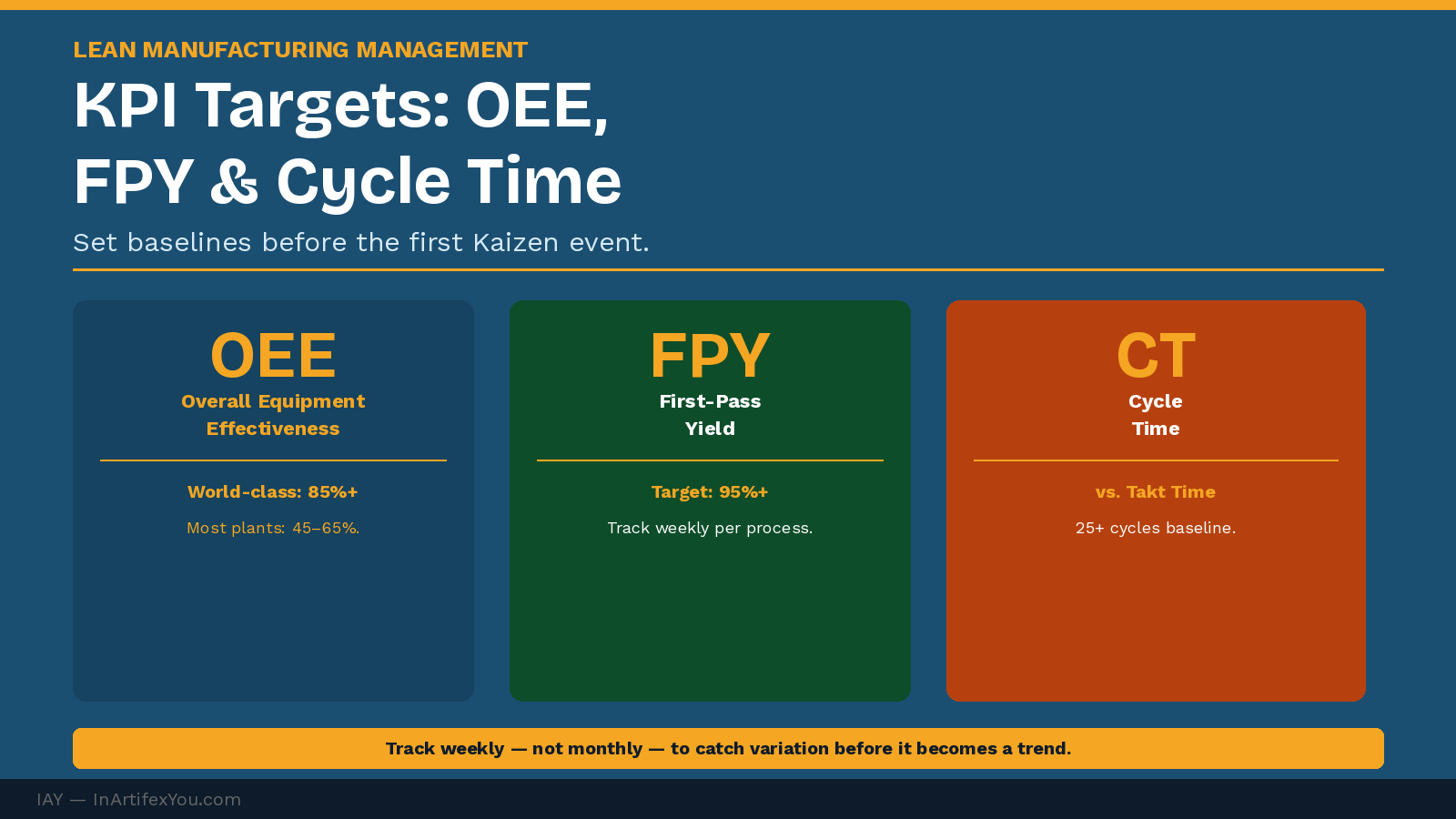 LEAN MANUFACTURING MANAGEMENT

KPI Targets: OEE, FPY & Cycle Time

Set baselines before the first Kaizen event.

OEE
Overall Equipment Effectiveness

World-class: 85%+

Most plants: 45–65%.

FPY
First-Pass Yield

Target: 95%+

Track weekly per process.

CT
Cycle Time

vs. Takt Time

25+ cycles baseline.

Track weekly — not monthly — to catch variation before it becomes a trend.

IAY — InArtifexYou.com